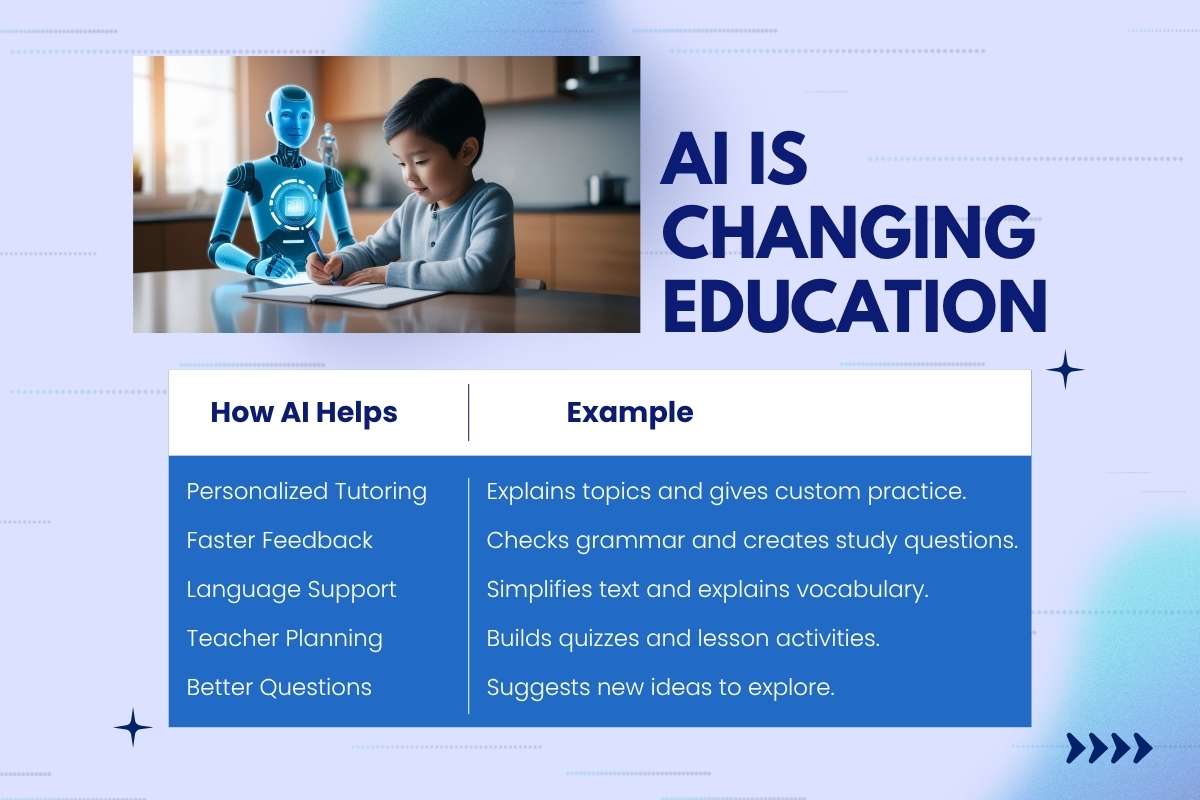 AI IS CHANGING EDUCATION

| How AI Helps | Example |
|---|---|
| Personalized Tutoring | Explains topics and gives custom practice. |
| Faster Feedback | Checks grammar and creates study questions. |
| Language Support | Simplifies text and explains vocabulary. |
| Teacher Planning | Builds quizzes and lesson activities. |
| Better Questions | Suggests new ideas to explore. |